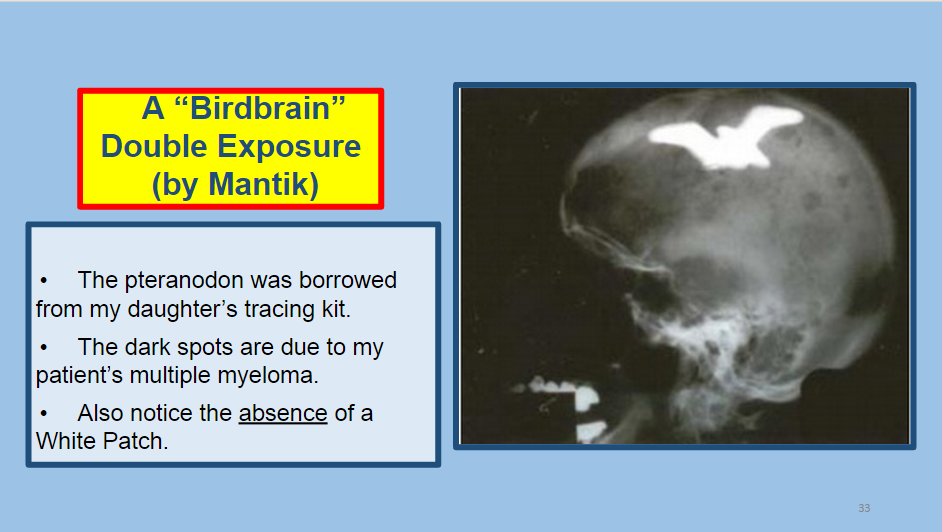 A “Birdbrain” Double Exposure (by Mantik)

• The pteranodon was borrowed from my daughter’s tracing kit.

• The dark spots are due to my patient’s multiple myeloma.

• Also notice the absence of a White Patch.

33